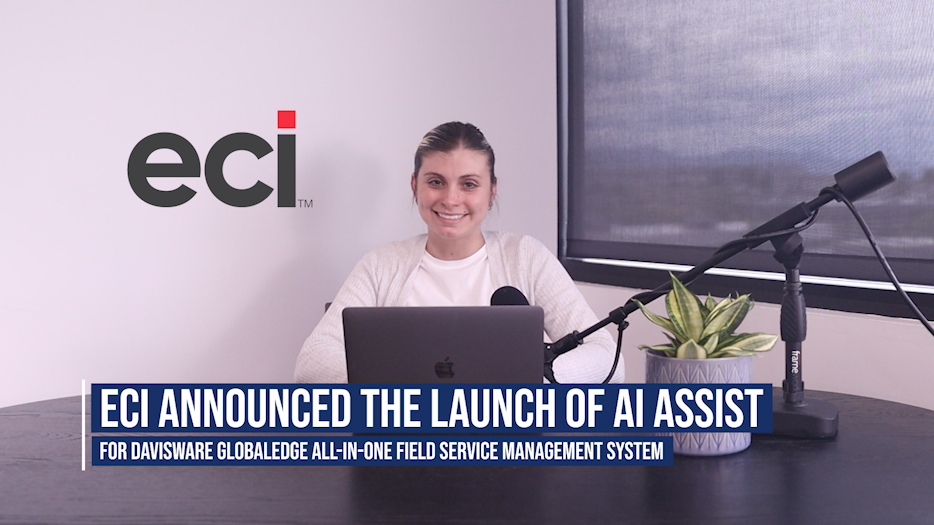 eci™

frame

ECI ANNOUNCED THE LAUNCH OF AI ASSIST

FOR DAVISWARE GLOBALEDGE ALL-IN-ONE FIELD SERVICE MANAGEMENT SYSTEM